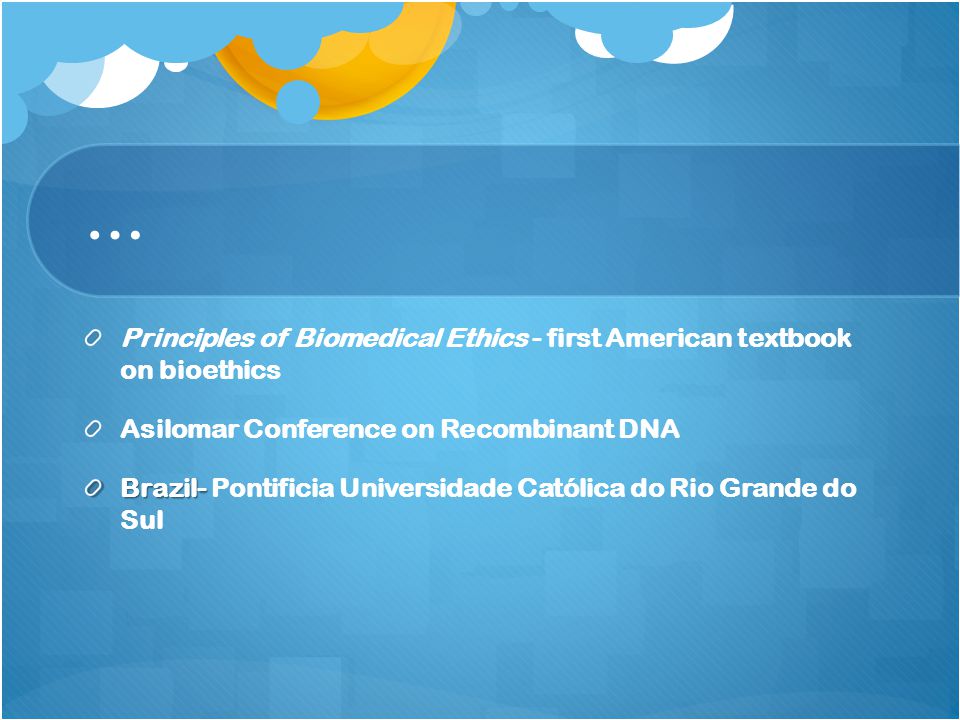 ...

Principles of Biomedical Ethics - first American textbook on bioethics

Asilomar Conference on Recombinant DNA

Brazil- Pontificia Universidade Católica do Rio Grande do Sul